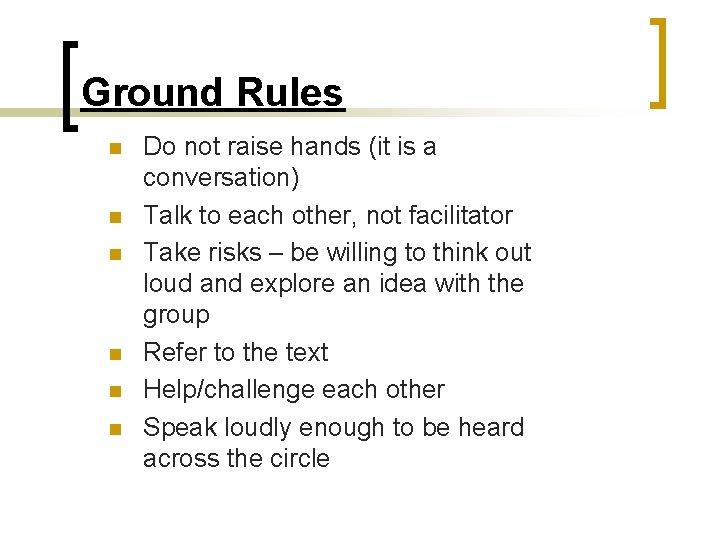 Ground Rules

- Do not raise hands (it is a conversation)
- Talk to each other, not facilitator
- Take risks – be willing to think out loud and explore an idea with the group
- Refer to the text
- Help/challenge each other
- Speak loudly enough to be heard across the circle